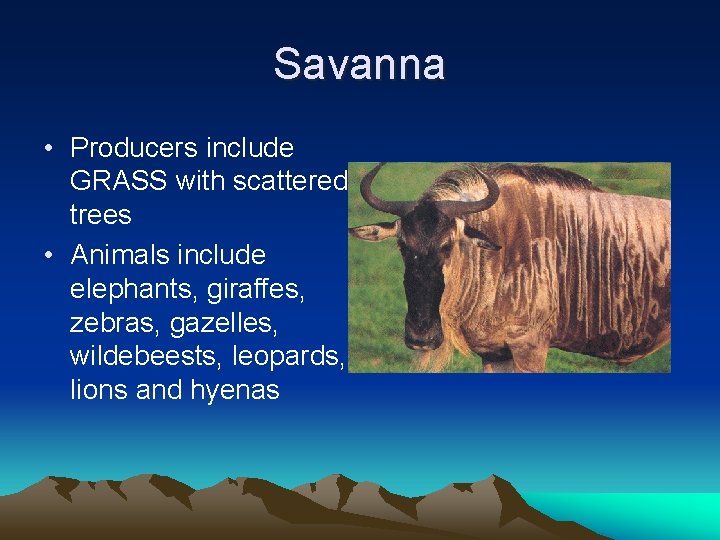 Savanna

• Producers include GRASS with scattered trees

• Animals include elephants, giraffes, zebras, gazelles, wildebeests, leopards, lions and hyenas